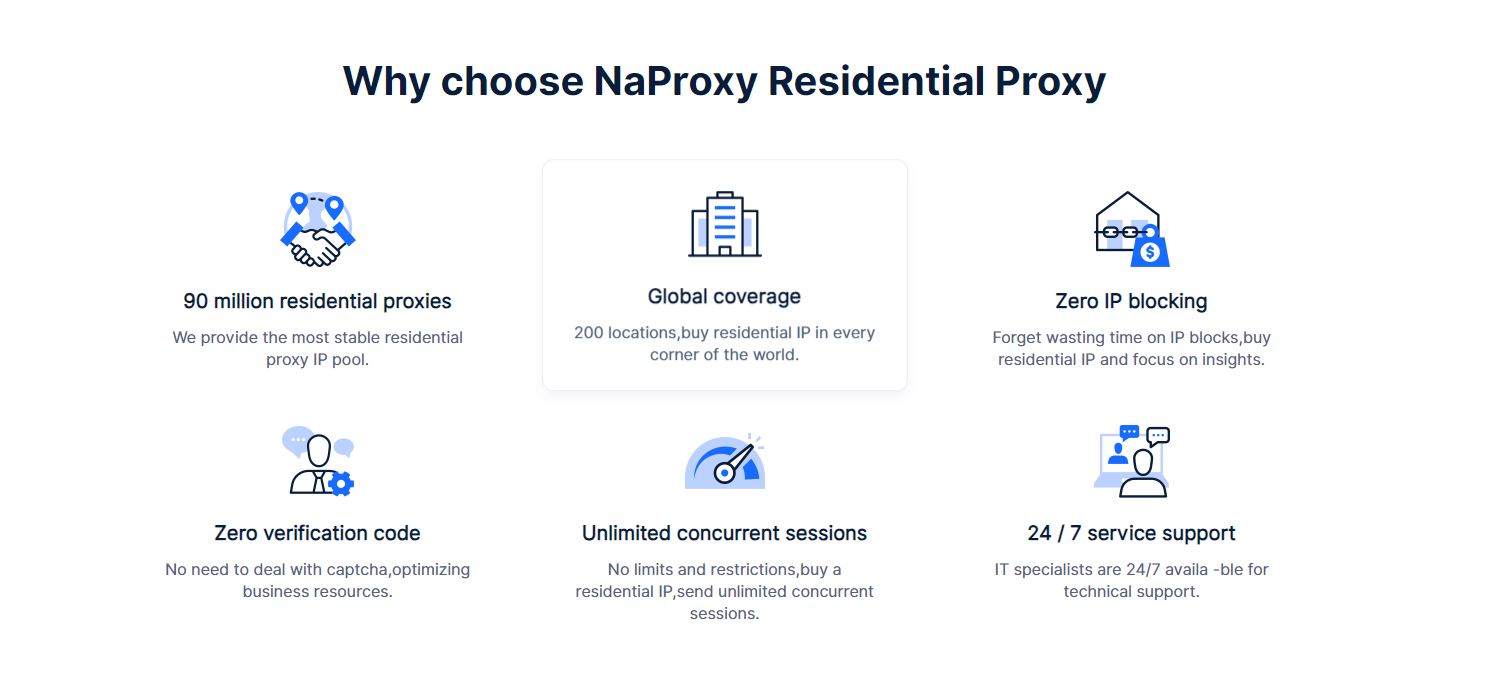 Why choose NaProxy Residential Proxy

90 million residential proxies

We provide the most stable residential proxy IP pool.

Global coverage

200 locations,buy residential IP in every corner of the world.

Zero IP blocking

Forget wasting time on IP blocks,buy residential IP and focus on insights.

Zero verification code

No need to deal with captcha,optimizing business resources.

Unlimited concurrent sessions

No limits and restrictions,buy a residential IP,send unlimited concurrent sessions.

24 / 7 service support

IT specialists are 24/7 availa -ble for technical support.